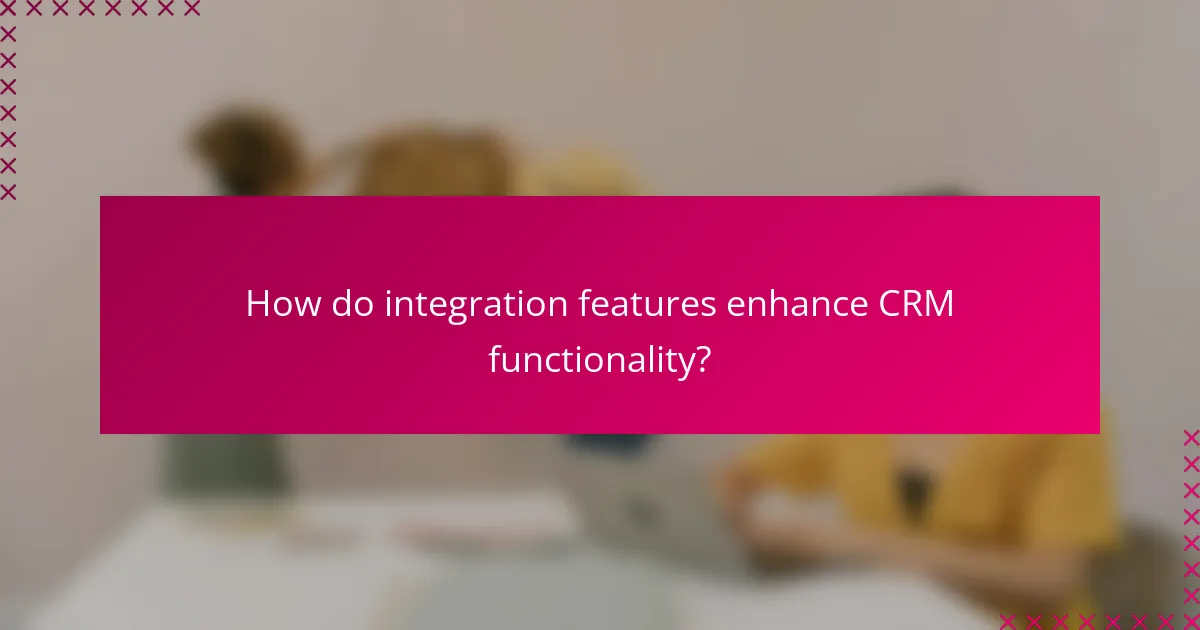 How do integration features enhance CRM functionality?